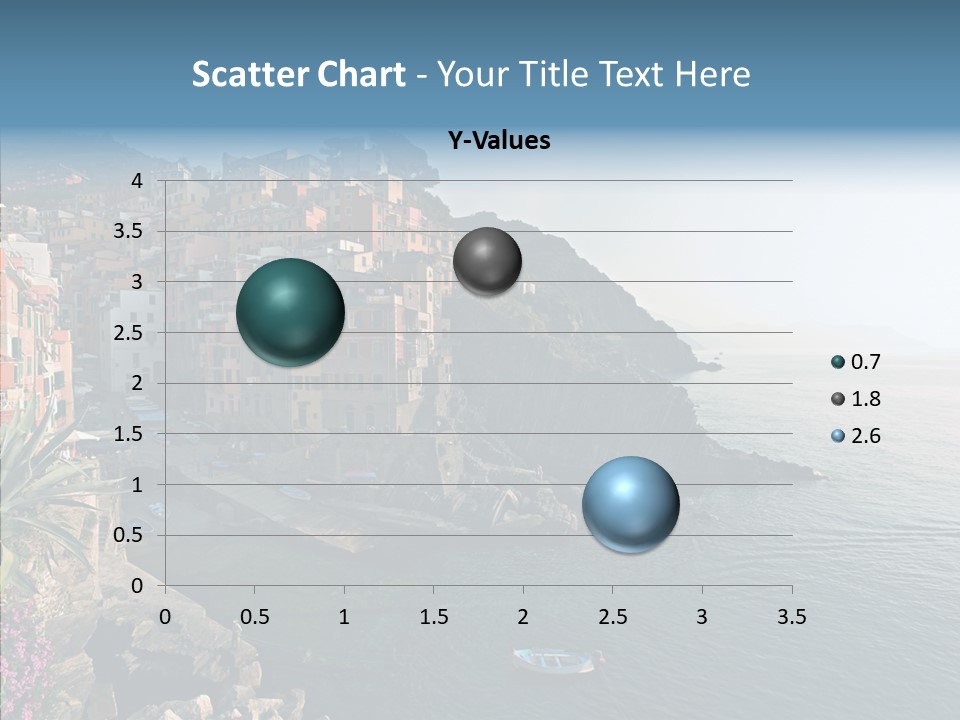 Scatter Chart - Your Title Text Here

Y-Values

4
3.5
3
2.5
2
1.5
1
0.5
0

0 0.5 1 1.5 2 2.5 3 3.5

0.7
1.8
2.6